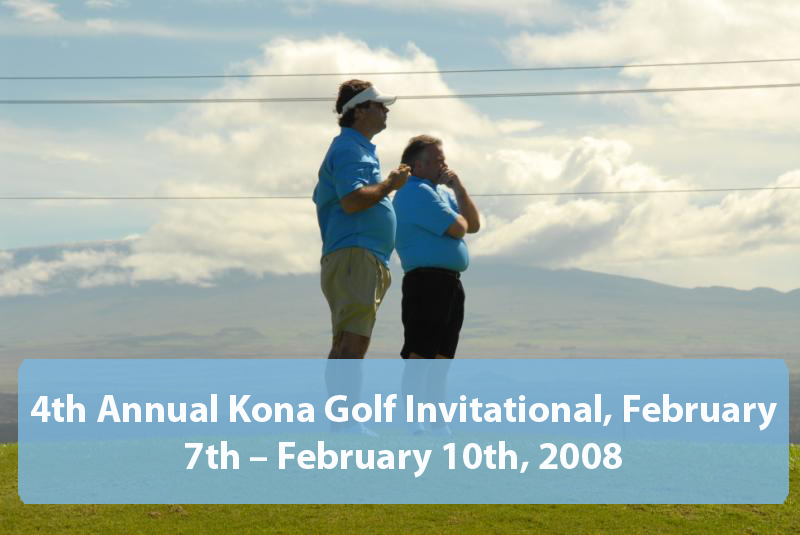 4th Annual Kona Golf Invitational, February 7th – February 10th, 2008